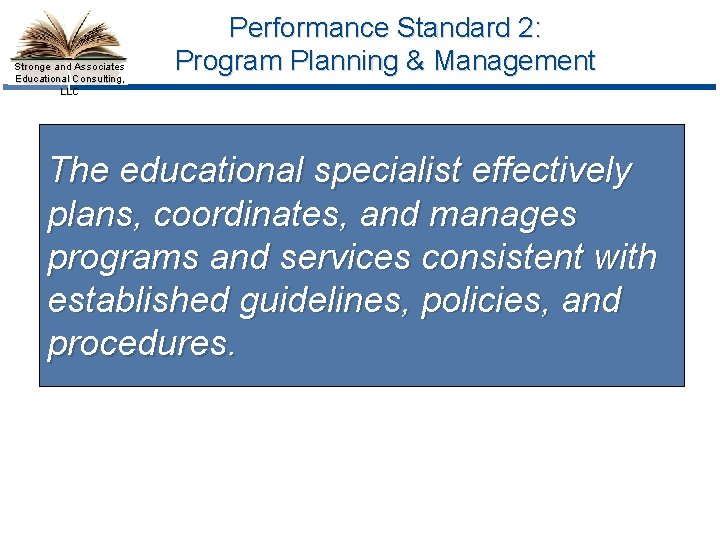 Stronge and Associates Educational Consulting, LLC

Performance Standard 2: Program Planning & Management

The educational specialist effectively plans, coordinates, and manages programs and services consistent with established guidelines, policies, and procedures.